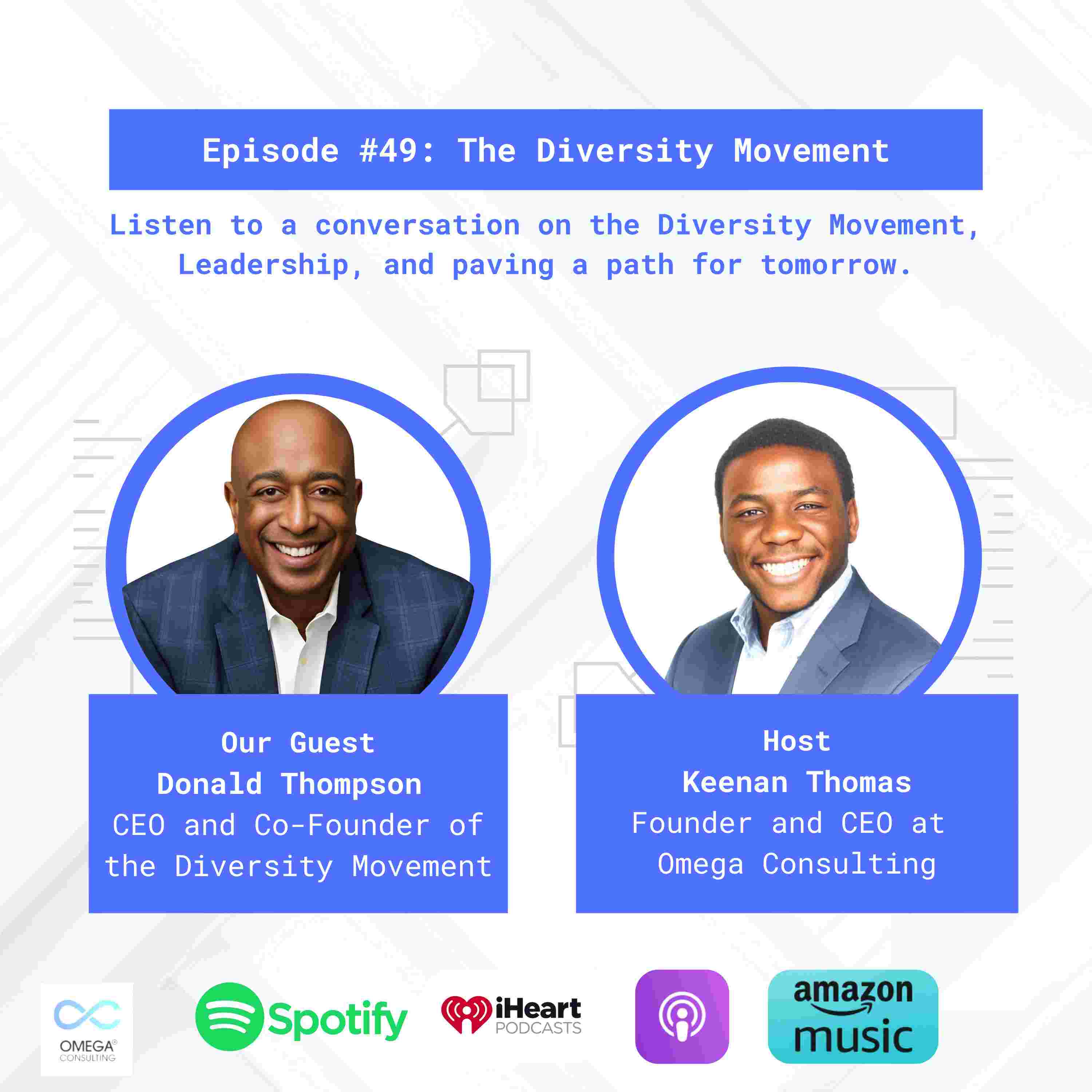 Episode #49: The Diversity Movement

Listen to a conversation on the Diversity Movement, Leadership, and paving a path for tomorrow.

Our Guest
Donald Thompson
CEO and Co-Founder of the Diversity Movement

Host
Keenan Thomas
Founder and CEO at Omega Consulting

OMEGA®
CONSULTING

Spotify

iHeart
PODCASTS

amazon music